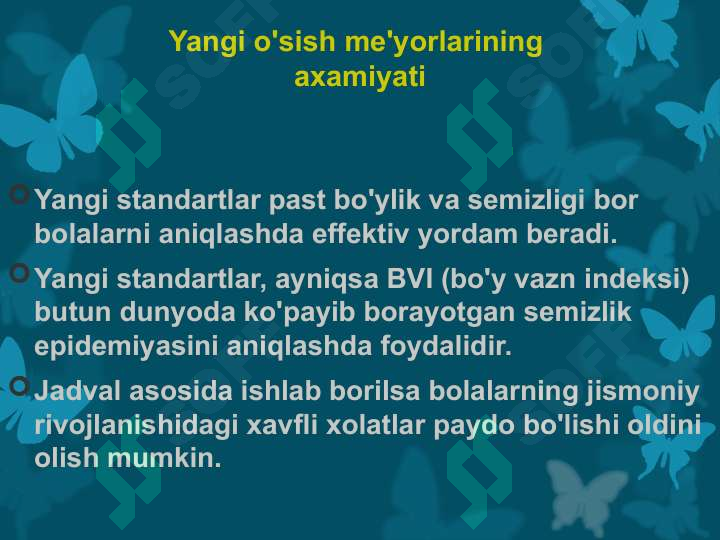 Yangi o'sish me'yorlarining axamiyati

Yangi standartlar past bo'ylik va semizligi bor bolalarni aniqlashda effektiv yordam beradi.

Yangi standartlar, ayniqsa BVI (bo'y vazn indeksi) butun dunyoda ko'payib borayotgan semizlik epidemiyasini aniqlashda foydalidir.

Jadval asosida ishlab borilsa bolalarning jismoniy rivojlanishidagi xavfli xolatlar paydo bo'lishi oldini olish mumkin.